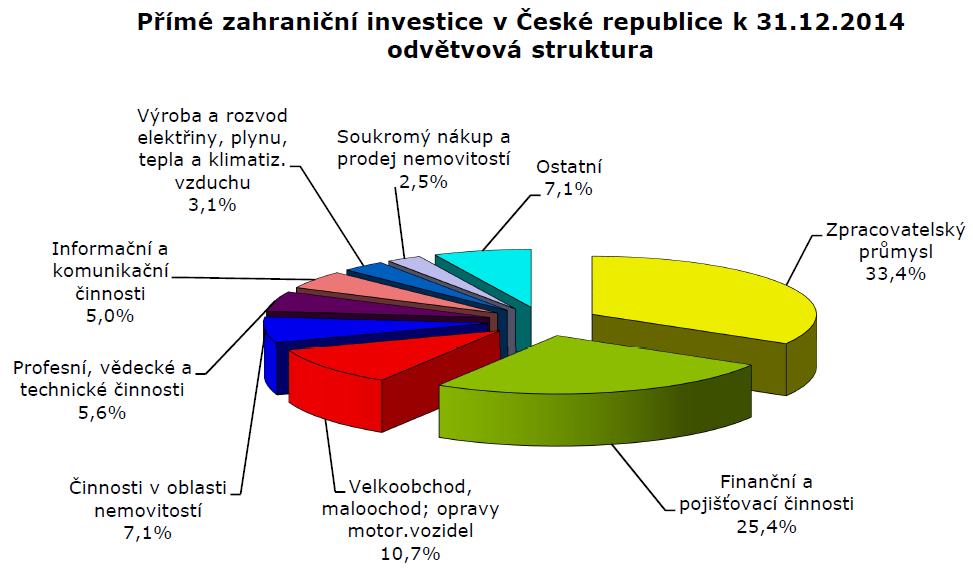 Přímé zahraniční investice v České republice k 31.12.2014
odvětvová struktura

Výroba a rozvod elektřiny, plynu, tepla a klimatiz. vzduchu
3,1%

Soukromý nákup a prodej nemovitostí
2,5%

Ostatní
7,1%

Zpracovatelský průmysl
33,4%

Informační a komunikační činnosti
5,0%

Profesní, vědecké a technické činnosti
5,6%

Činnosti v oblasti nemovitostí
7,1%

Velkoobchod, maloochod; opravy motor.vozidel
10,7%

Finanční a pojišťovací činnosti
25,4%